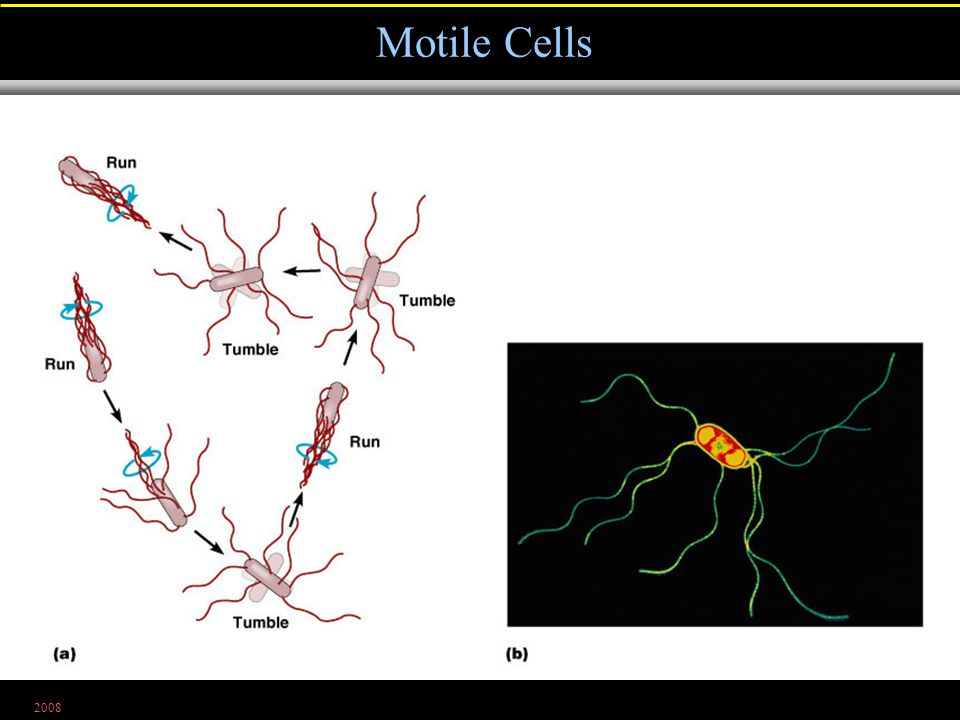 Motile Cells

Run

Tumble

Tumble

Run

Run

Tumble

(a)

(b)

2008